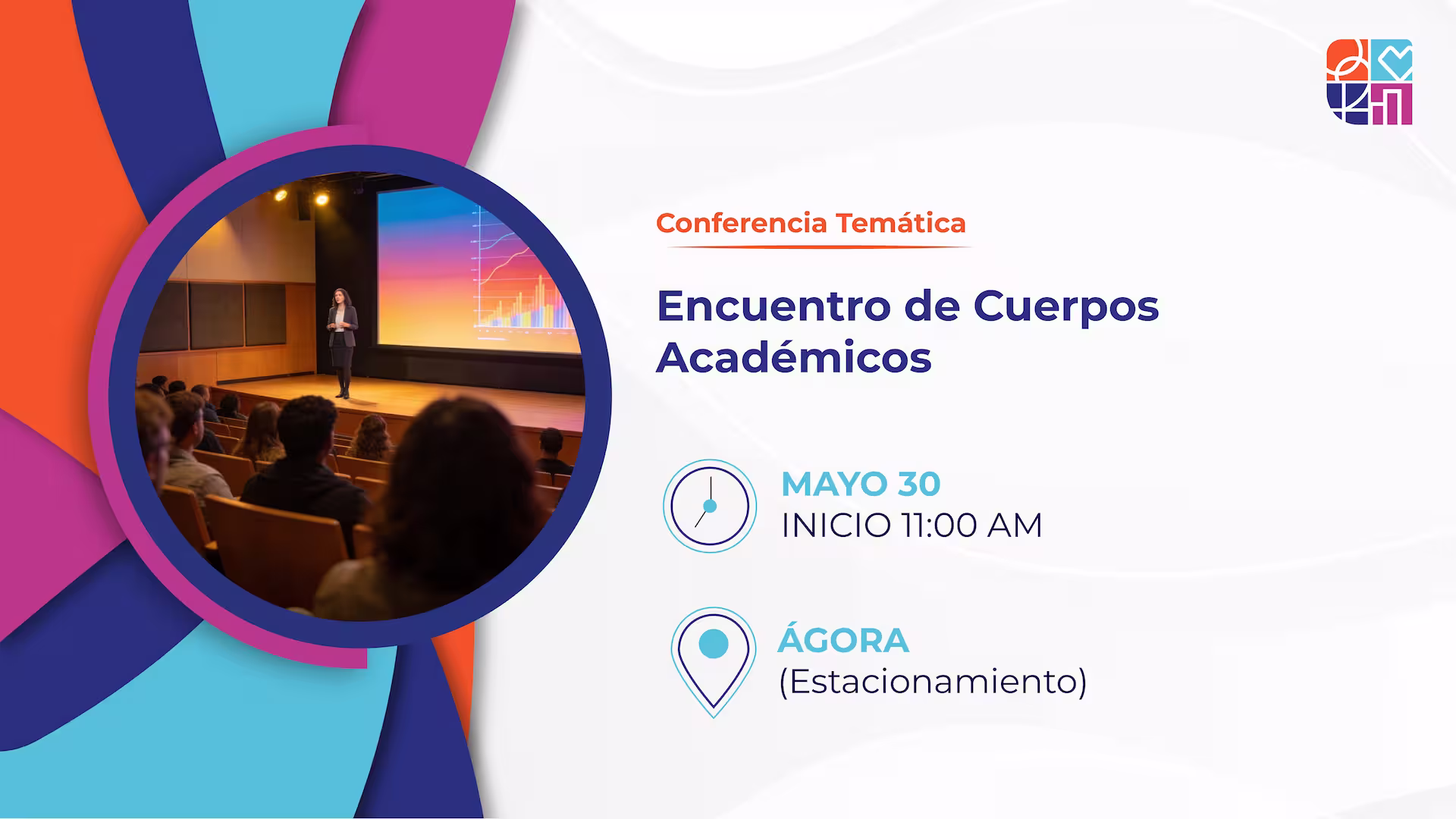 Conferencia Temática

Encuentro de Cuerpos Académicos

MAYO 30
INICIO 11:00 AM

ÁGORA
(Estacionamiento)